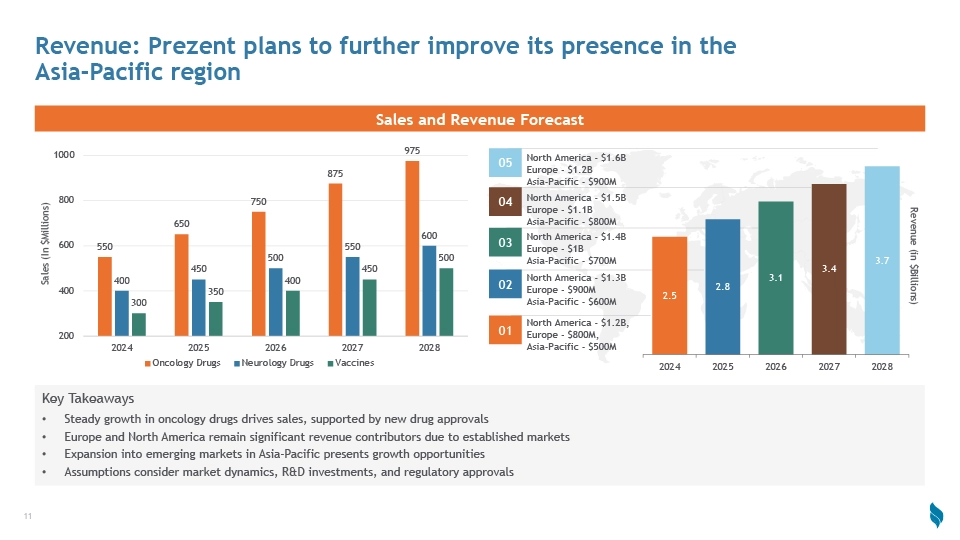 Revenue: Prezent plans to further improve its presence in the Asia-Pacific region

Sales and Revenue Forecast

Sales (In $Millions)

1000
800
600
400
200

550 400 300
650 450 350
750 500 400
875 550 450
975 600 500

2024 2025 2026 2027 2028

Oncology Drugs Neurology Drugs Vaccines

05 North America - $1.6B Europe - $1.2B Asia-Pacific - $900M

04 North America - $1.5B Europe - $1.1B Asia-Pacific - $800M

03 North America - $1.4B Europe - $1B Asia-Pacific - $700M

02 North America - $1.3B Europe - $900M Asia-Pacific - $600M

01 North America - $1.2B, Europe - $800M, Asia-Pacific - $500M

2.5 2.8 3.1 3.4 3.7

2024 2025 2026 2027 2028

Revenue (in $Billions)

Key Takeaways

• Steady growth in oncology drugs drives sales, supported by new drug approvals
• Europe and North America remain significant revenue contributors due to established markets
• Expansion into emerging markets in Asia-Pacific presents growth opportunities
• Assumptions consider market dynamics, R&D investments, and regulatory approvals

11